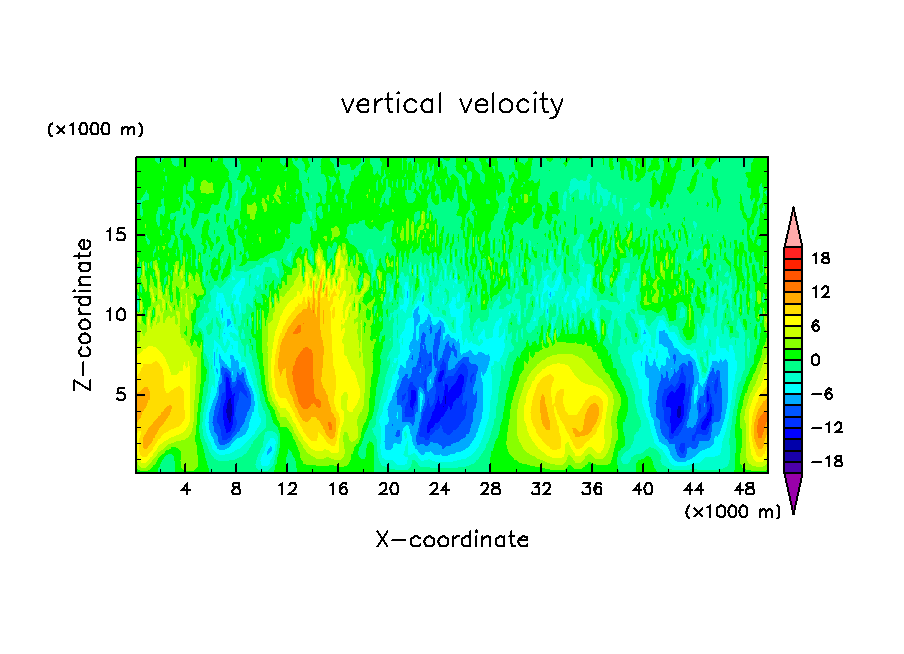 vertical velocity

(×1000 m)

Z−coordinate

15
10
5

4 8 12 16 20 24 28 32 36 40 44 48

(×1000 m)

X−coordinate

18
12
6
0
−6
−12
−18